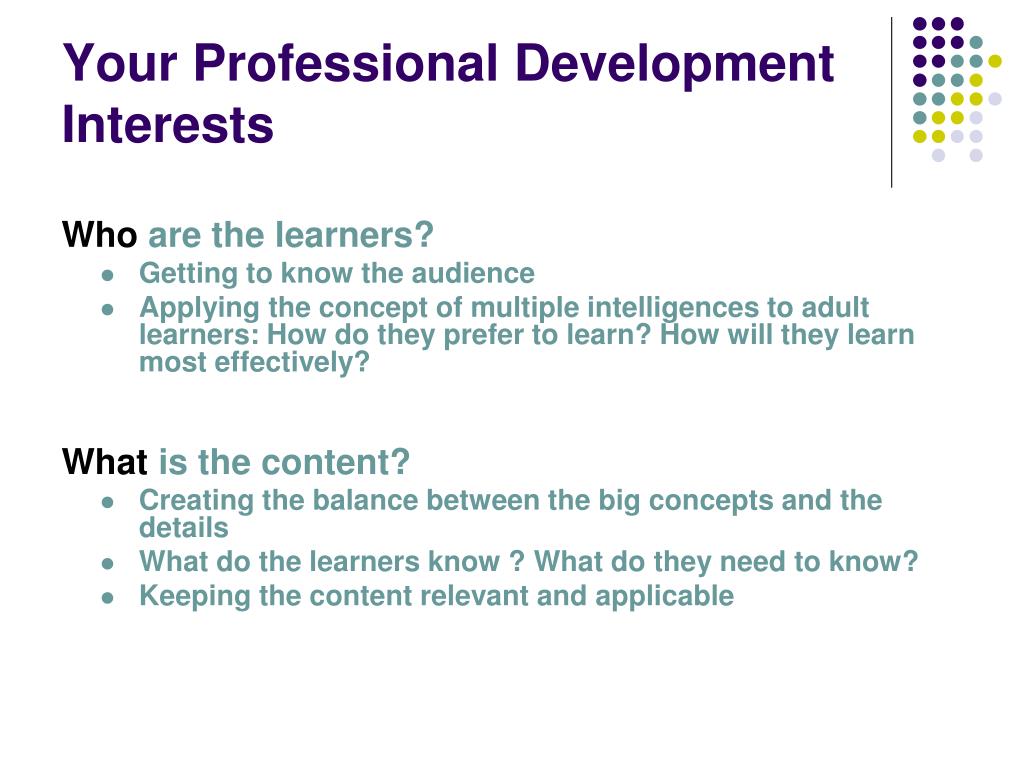 Your Professional Development Interests

Who are the learners?

- Getting to know the audience
- Applying the concept of multiple intelligences to adult learners: How do they prefer to learn? How will they learn most effectively?

What is the content?

- Creating the balance between the big concepts and the details
- What do the learners know ? What do they need to know?
- Keeping the content relevant and applicable